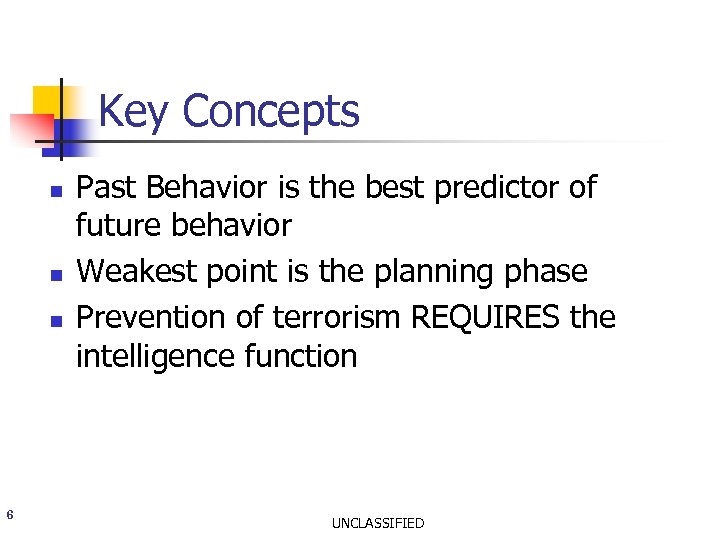 Key Concepts

- Past Behavior is the best predictor of future behavior
- Weakest point is the planning phase
- Prevention of terrorism REQUIRES the intelligence function

6

UNCLASSIFIED